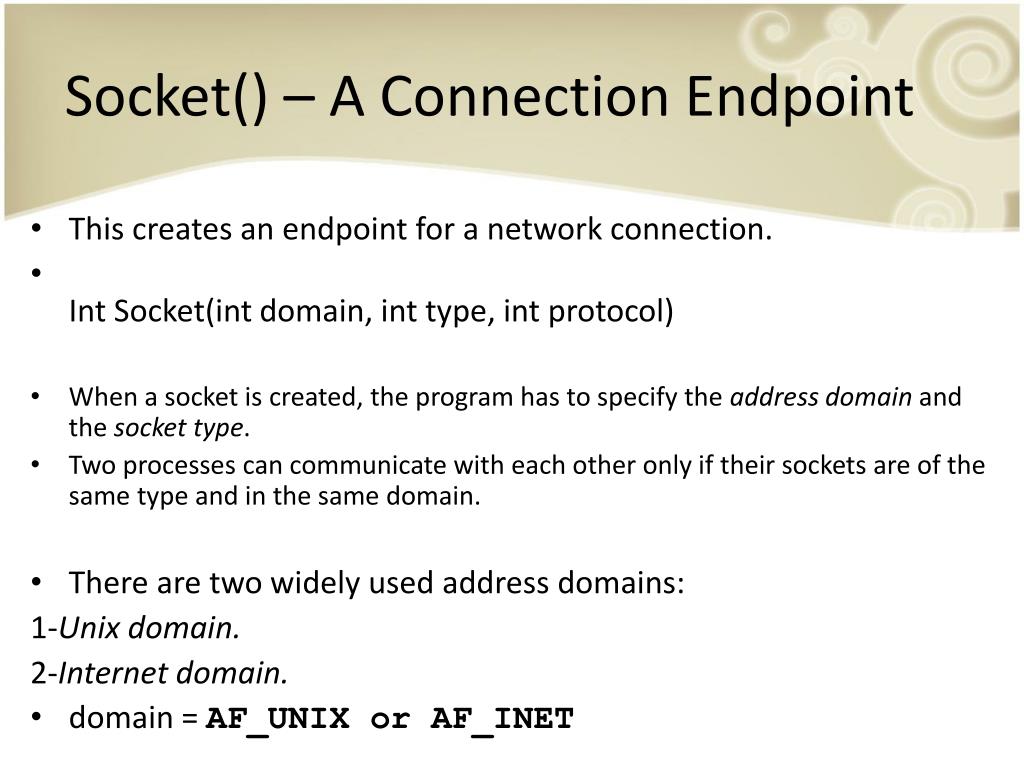 Socket() – A Connection Endpoint

• This creates an endpoint for a network connection.
•
Int Socket(int domain, int type, int protocol)

• When a socket is created, the program has to specify the address domain and the socket type.
• Two processes can communicate with each other only if their sockets are of the same type and in the same domain.

• There are two widely used address domains:
1-Unix domain.
2-Internet domain.
• domain = AF_UNIX or AF_INET